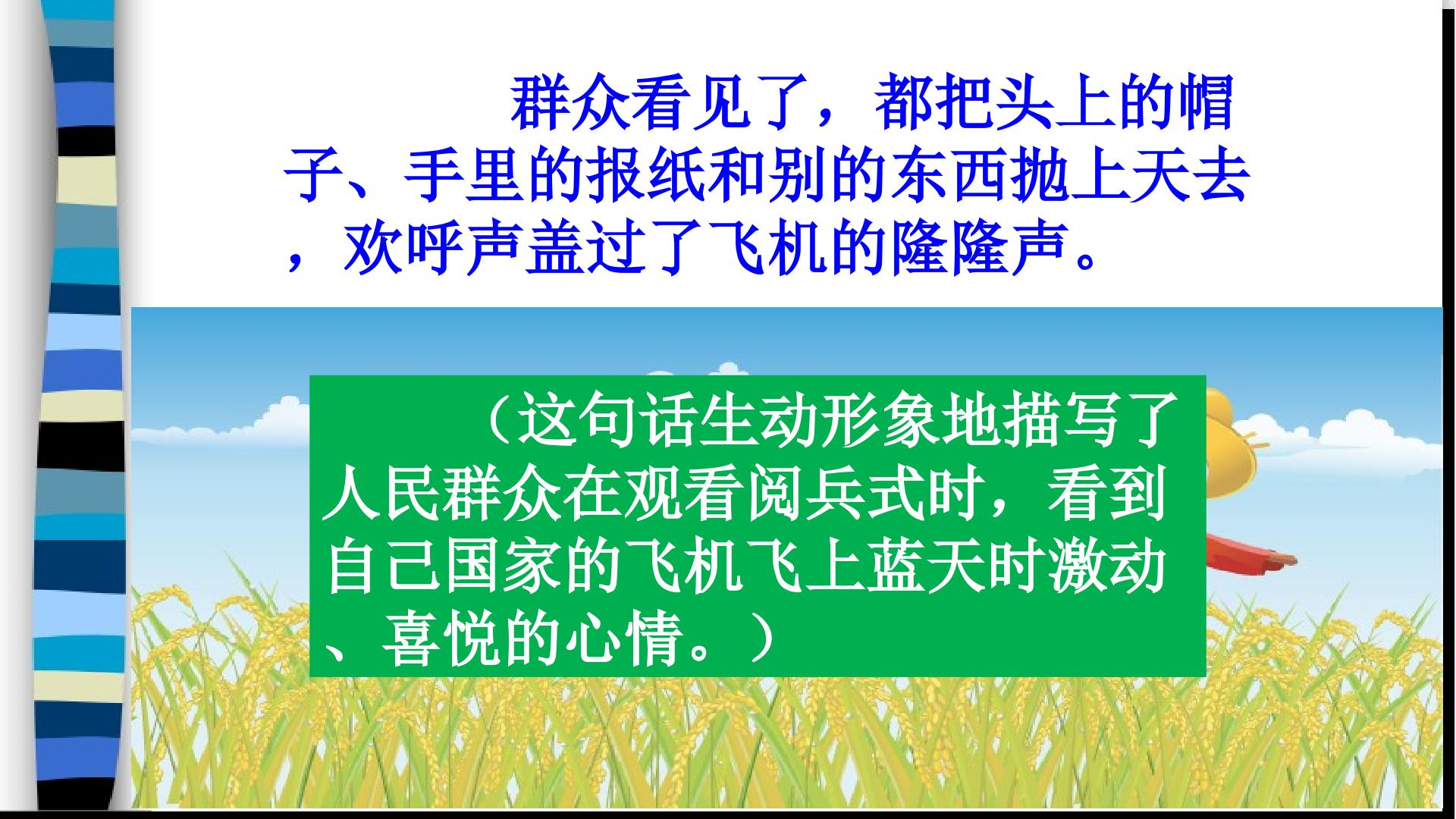 群众看见了，都把头上的帽子、手里的报纸和别的东西抛上天去，欢呼声盖过了飞机的隆隆声。

（这句话生动形象地描写了人民群众在观看阅兵式时，看到自己国家的飞机飞上蓝天时激动、喜悦的心情。）